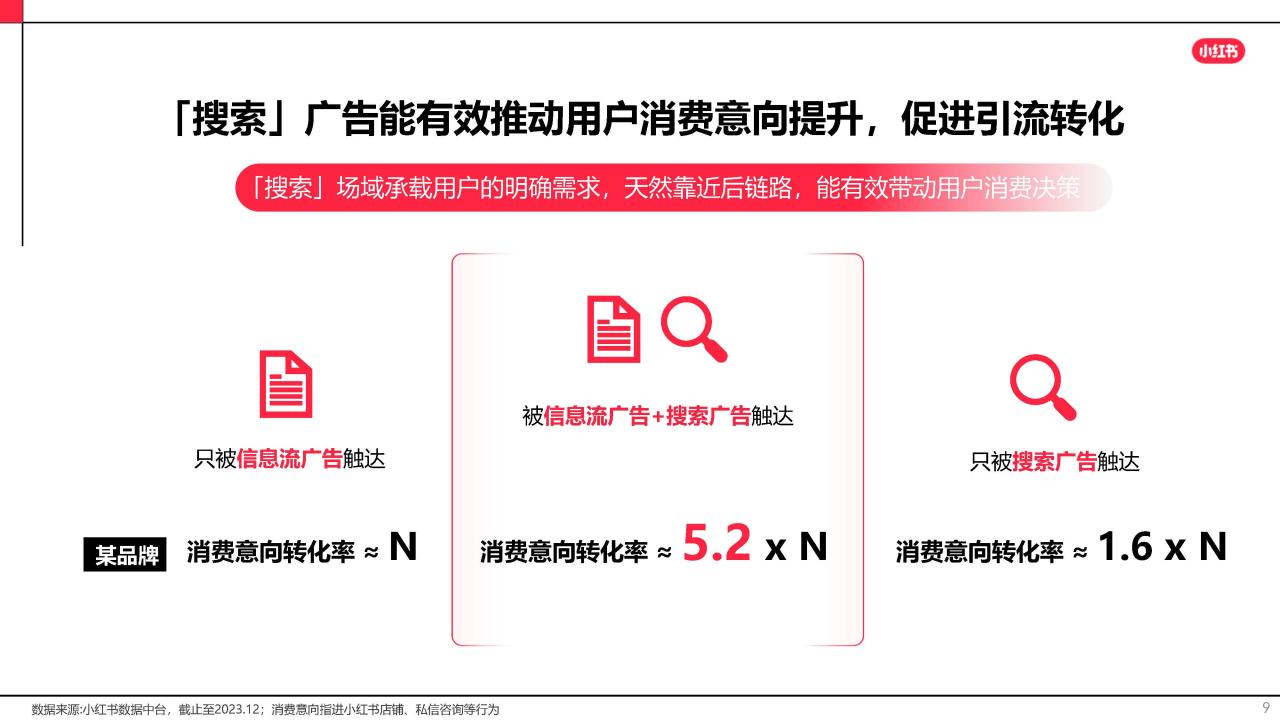 小红书

「搜索」广告能有效推动用户消费意向提升，促进引流转化

「搜索」场域承载用户的明确需求，天然靠近后链路，能有效带动用户消费决策

只被信息流广告触达

某品牌 消费意向转化率 ≈ N

被信息流广告+搜索广告触达

消费意向转化率 ≈ 5.2 x N

只被搜索广告触达

消费意向转化率 ≈ 1.6 x N

数据来源:小红书数据中台，截止至2023.12；消费意向指进小红书店铺、私信咨询等行为

9